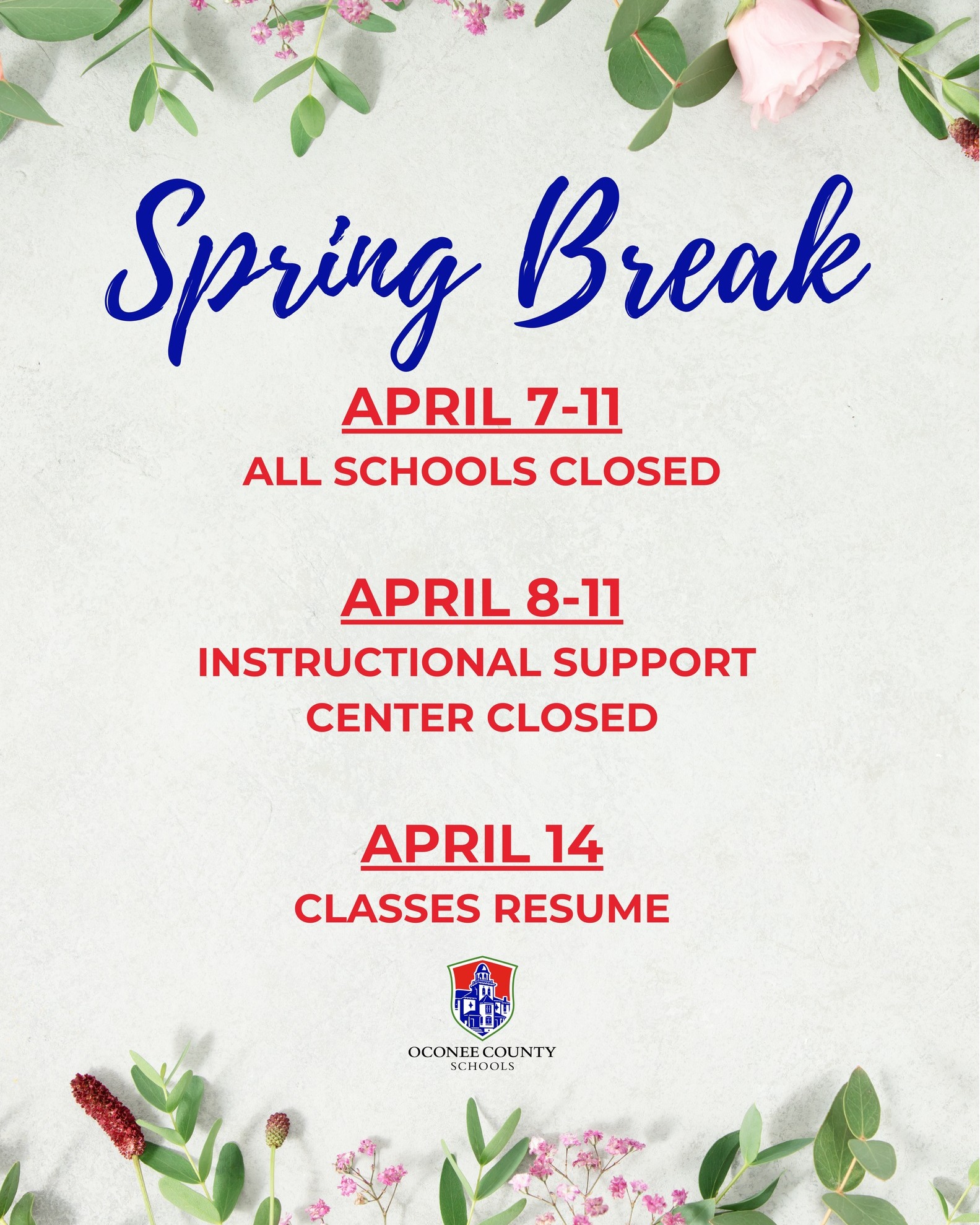 Spring Break

APRIL 7-11
ALL SCHOOLS CLOSED

APRIL 8-11
INSTRUCTIONAL SUPPORT CENTER CLOSED

APRIL 14
CLASSES RESUME

OCONEE COUNTY
SCHOOLS